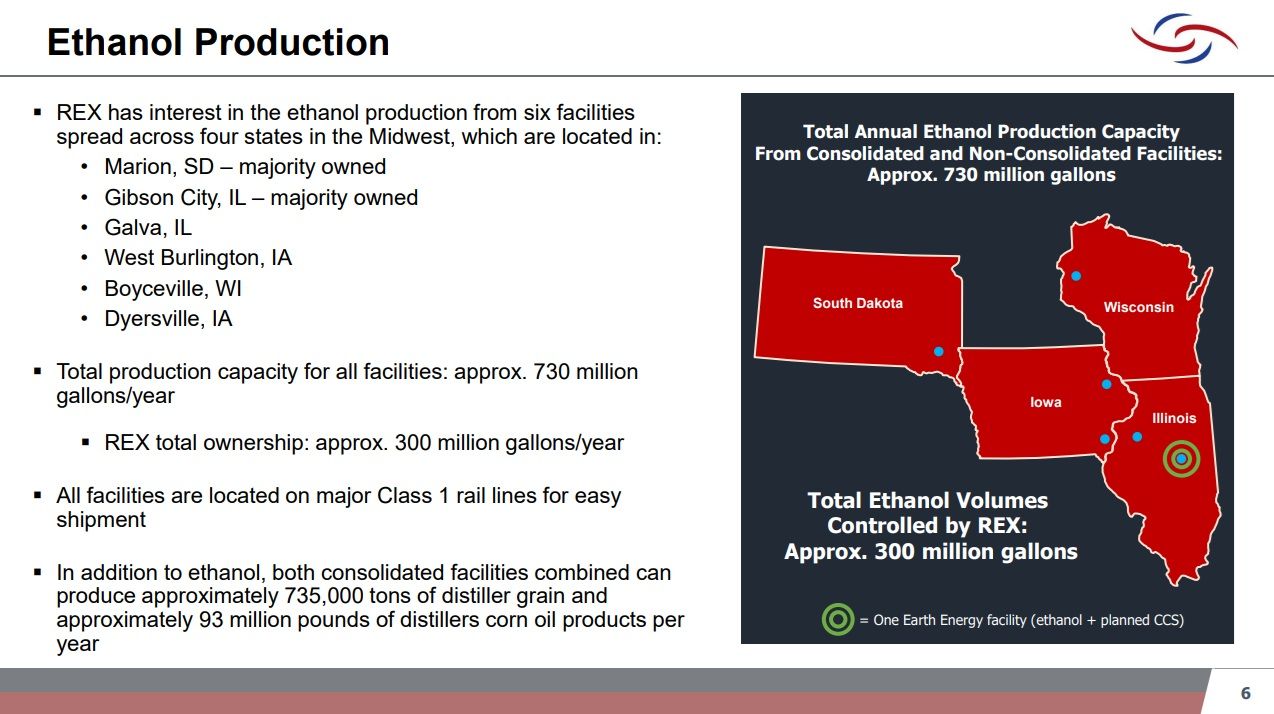 Ethanol Production

▪ REX has interest in the ethanol production from six facilities spread across four states in the Midwest, which are located in:
• Marion, SD – majority owned
• Gibson City, IL – majority owned
• Galva, IL
• West Burlington, IA
• Boyceville, WI
• Dyersville, IA

▪ Total production capacity for all facilities: approx. 730 million gallons/year

▪ REX total ownership: approx. 300 million gallons/year

▪ All facilities are located on major Class 1 rail lines for easy shipment

▪ In addition to ethanol, both consolidated facilities combined can produce approximately 735,000 tons of distiller grain and approximately 93 million pounds of distillers corn oil products per year

Total Annual Ethanol Production Capacity From Consolidated and Non-Consolidated Facilities: Approx. 730 million gallons

South Dakota

Wisconsin

Iowa

Illinois

Total Ethanol Volumes Controlled by REX: Approx. 300 million gallons

= One Earth Energy facility (ethanol + planned CCS)

6